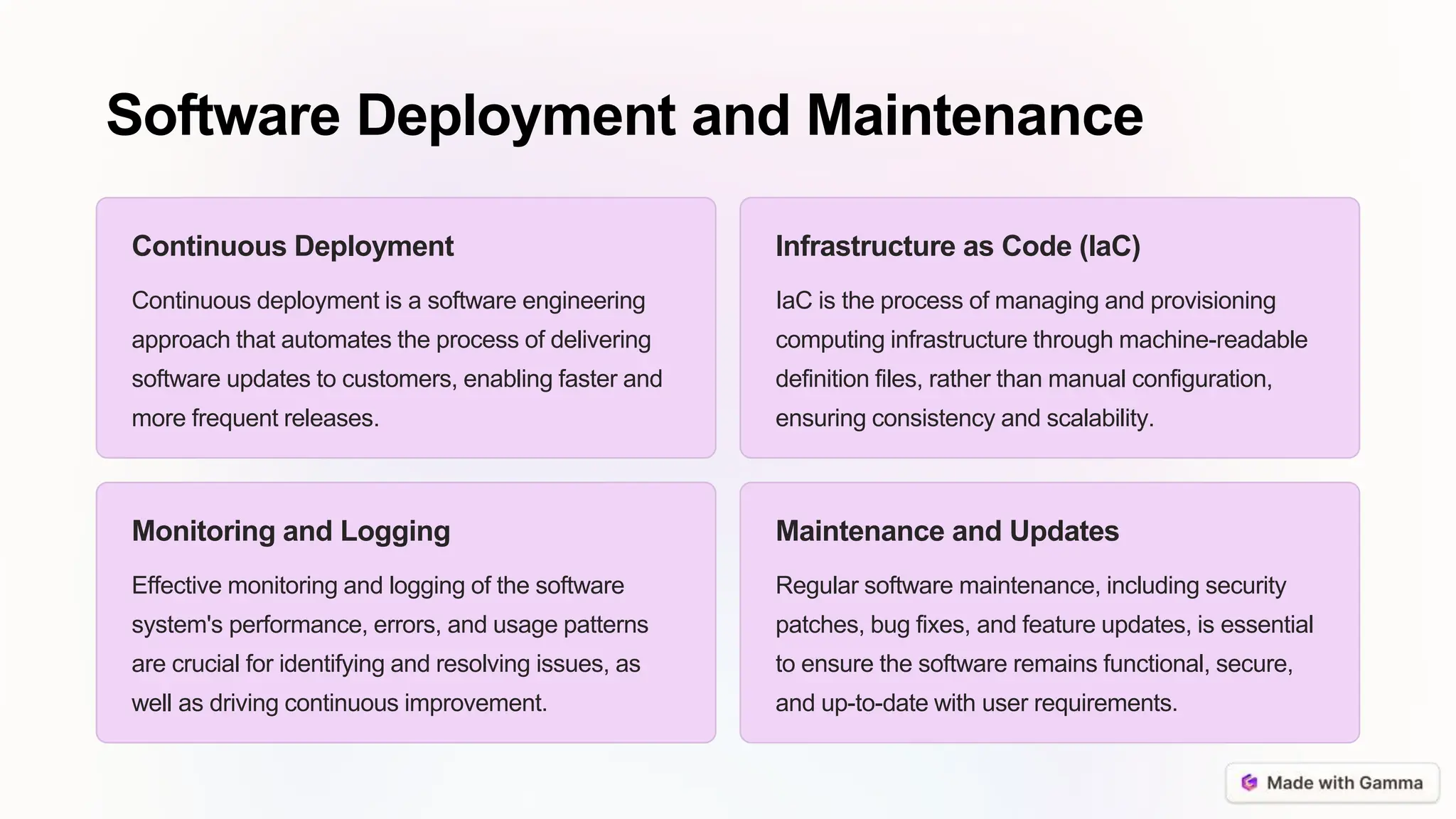 Software Deployment and Maintenance

Continuous Deployment

Continuous deployment is a software engineering approach that automates the process of delivering software updates to customers, enabling faster and more frequent releases.

Infrastructure as Code (IaC)

IaC is the process of managing and provisioning computing infrastructure through machine-readable definition files, rather than manual configuration, ensuring consistency and scalability.

Monitoring and Logging

Effective monitoring and logging of the software system's performance, errors, and usage patterns are crucial for identifying and resolving issues, as well as driving continuous improvement.

Maintenance and Updates

Regular software maintenance, including security patches, bug fixes, and feature updates, is essential to ensure the software remains functional, secure, and up-to-date with user requirements.

Made with Gamma